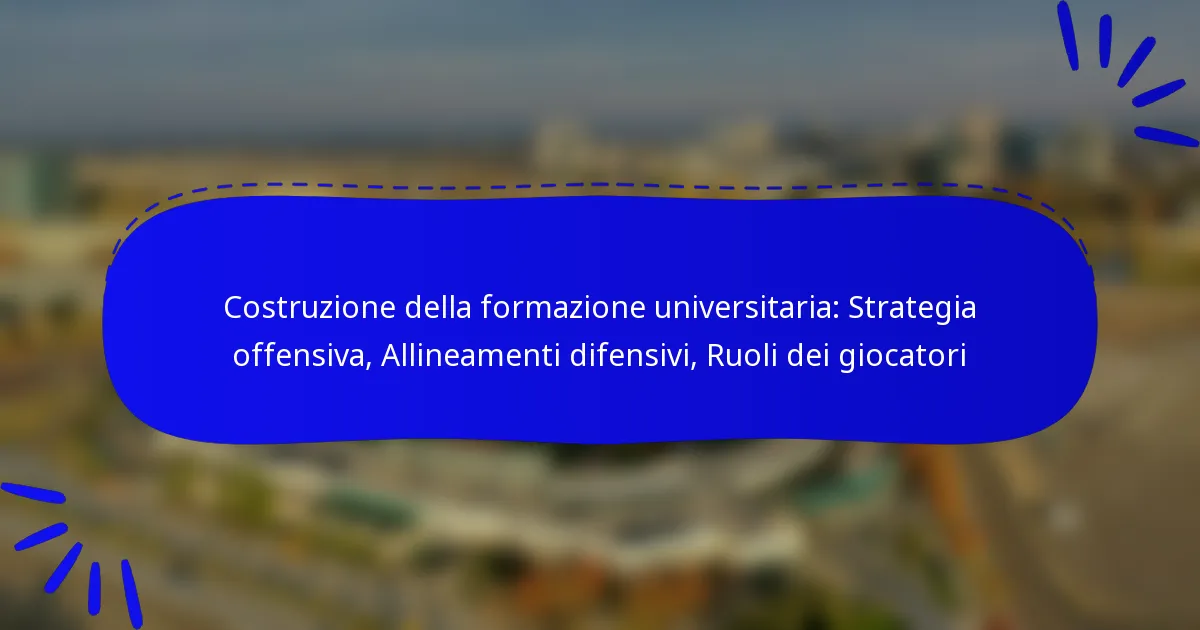 Costruzione della formazione universitaria: Strategia offensiva, Allineamenti difensivi, Ruoli dei giocatori